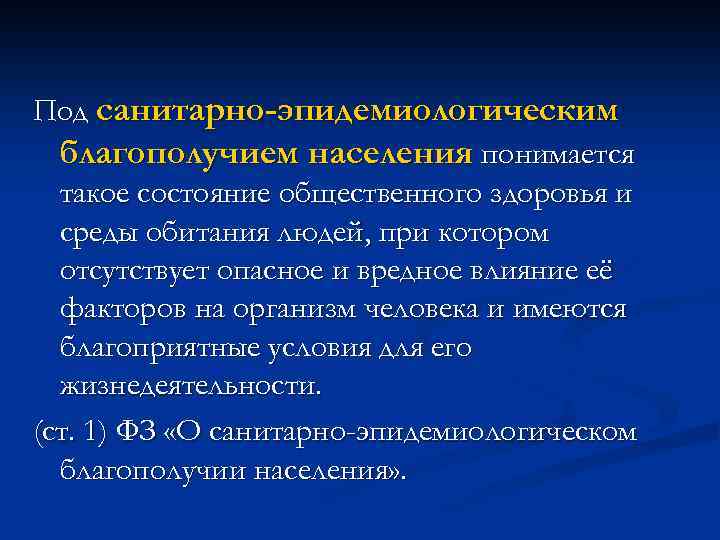 Под санитарно-эпидемиологическим благополучием населения понимается такое состояние общественного здоровья и среды обитания людей, при котором отсутствует опасное и вредное влияние её факторов на организм человека и имеются благоприятные условия для его жизнедеятельности.

(ст. 1) ФЗ «О санитарно-эпидемиологическом благополучии населения».